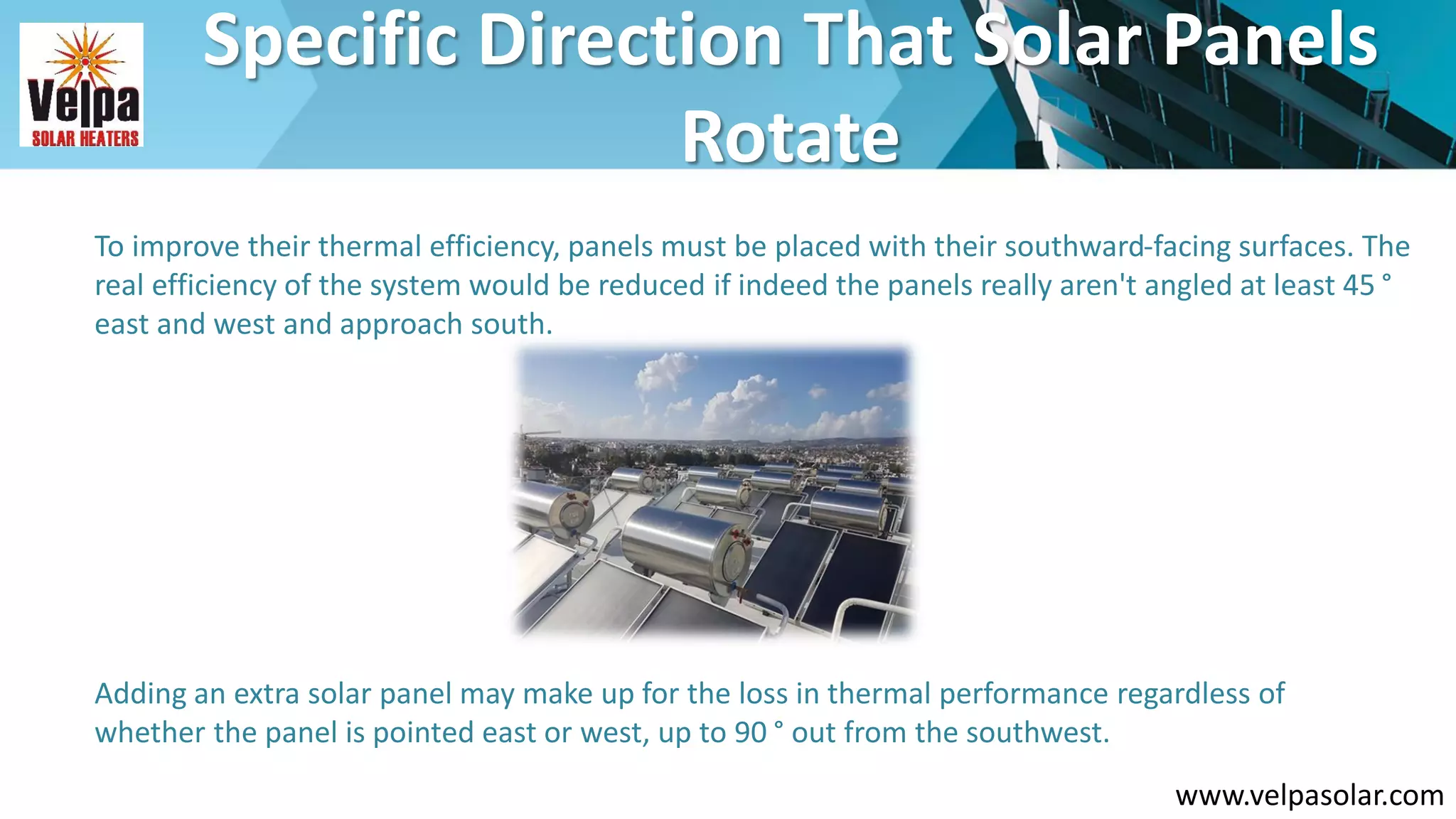 Velpa
SOLAR HEATERS

Specific Direction That Solar Panels Rotate

To improve their thermal efficiency, panels must be placed with their southward-facing surfaces. The real efficiency of the system would be reduced if indeed the panels really aren't angled at least 45 ° east and west and approach south.

Adding an extra solar panel may make up for the loss in thermal performance regardless of whether the panel is pointed east or west, up to 90 ° out from the southwest.

www.velpasolar.com